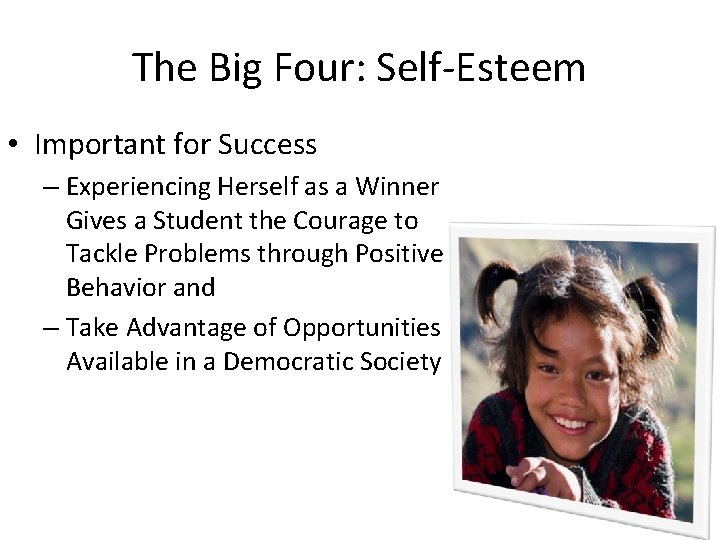 The Big Four: Self-Esteem

• Important for Success
– Experiencing Herself as a Winner Gives a Student the Courage to Tackle Problems through Positive Behavior and
– Take Advantage of Opportunities Available in a Democratic Society